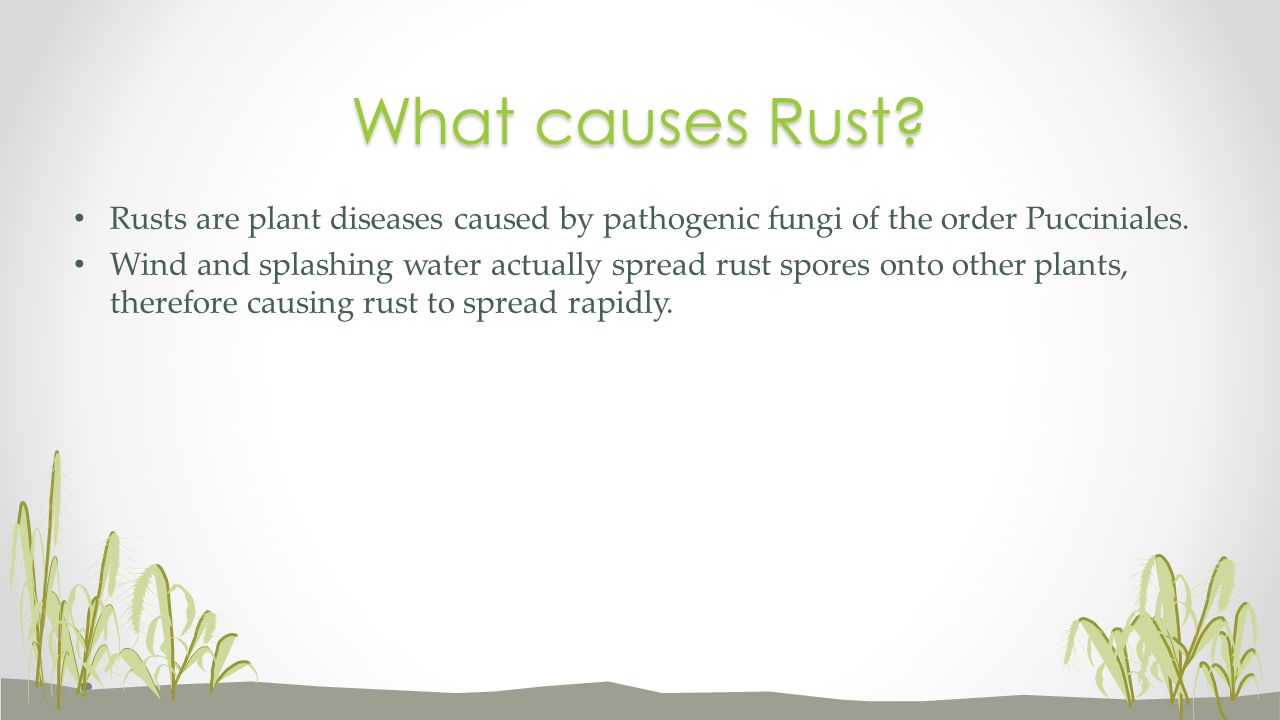 What causes Rust?

• Rusts are plant diseases caused by pathogenic fungi of the order Pucciniales.
• Wind and splashing water actually spread rust spores onto other plants, therefore causing rust to spread rapidly.